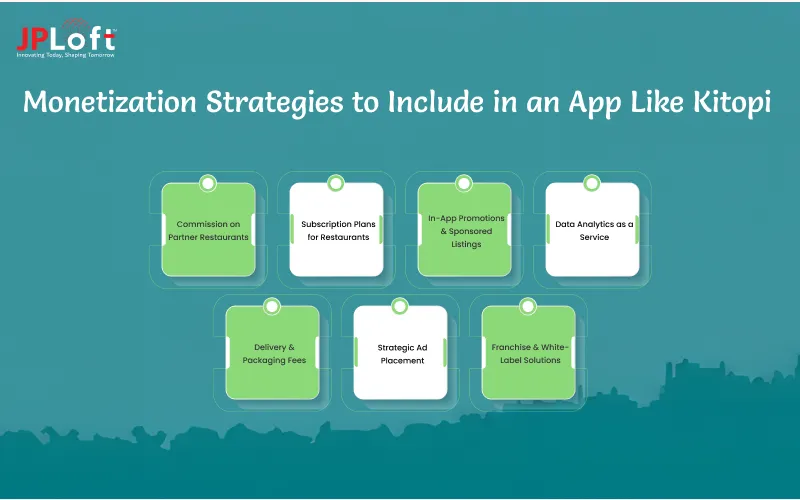 JPLoft
Innovating Today, Shaping Tomorrow

Monetization Strategies to Include in an App Like Kitopi

Commission on Partner Restaurants

Subscription Plans for Restaurants

In-App Promotions & Sponsored Listings

Data Analytics as a Service

Delivery & Packaging Fees

Strategic Ad Placement

Franchise & White-Label Solutions